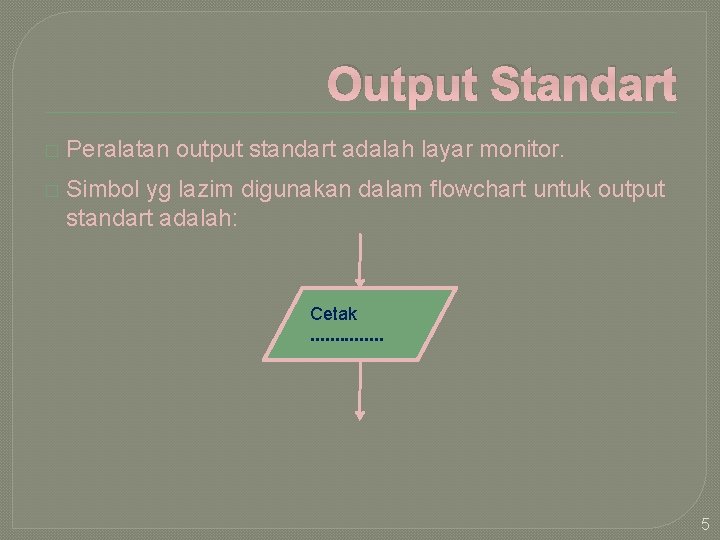 Output Standart

Peralatan output standart adalah layar monitor.

Simbol yg lazim digunakan dalam flowchart untuk output standart adalah:

Cetak
...............

5